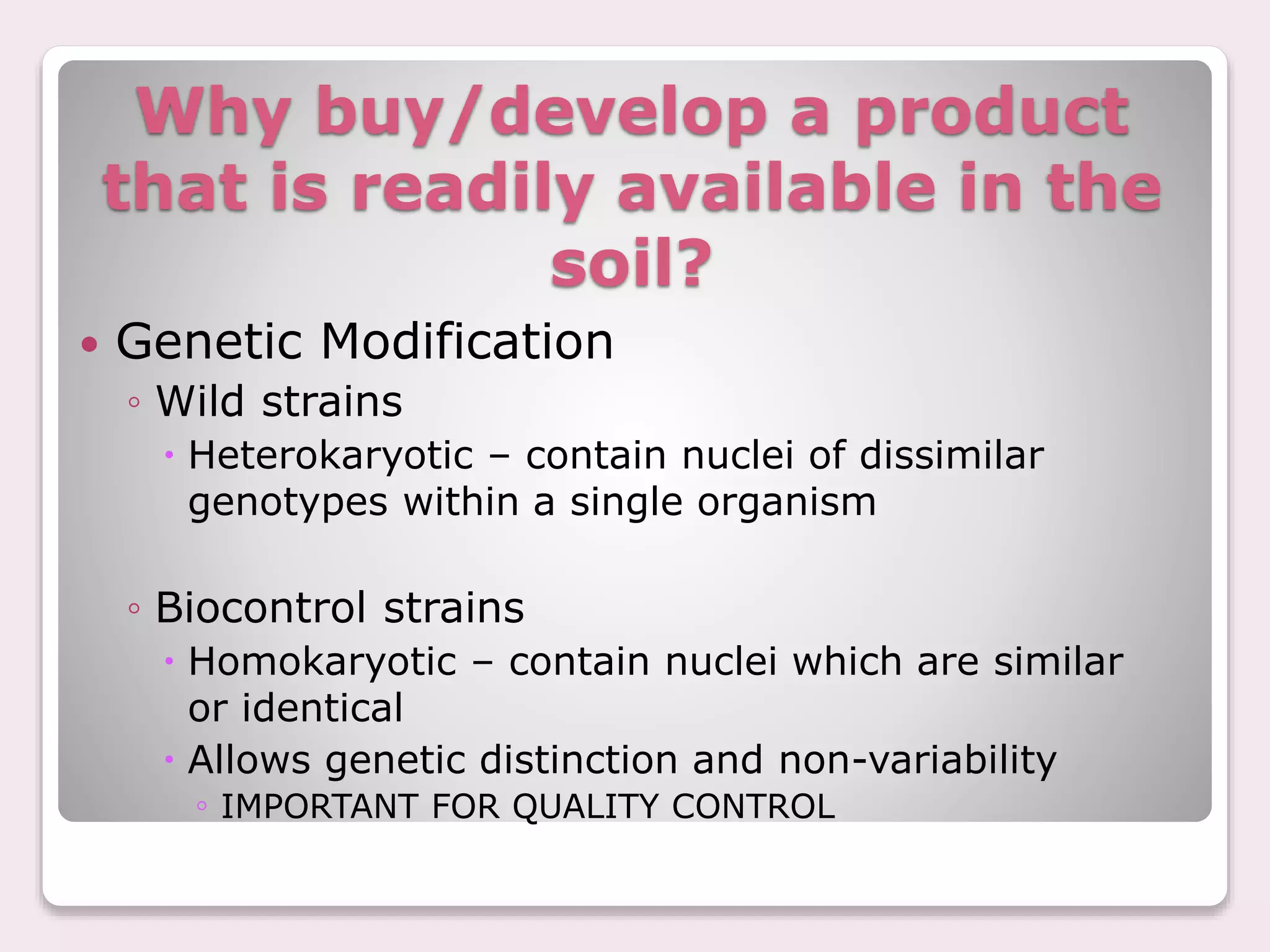 Why buy/develop a product that is readily available in the soil?

• Genetic Modification
◦ Wild strains
• Heterokaryotic – contain nuclei of dissimilar genotypes within a single organism

◦ Biocontrol strains
• Homokaryotic – contain nuclei which are similar or identical
• Allows genetic distinction and non-variability
◦ IMPORTANT FOR QUALITY CONTROL